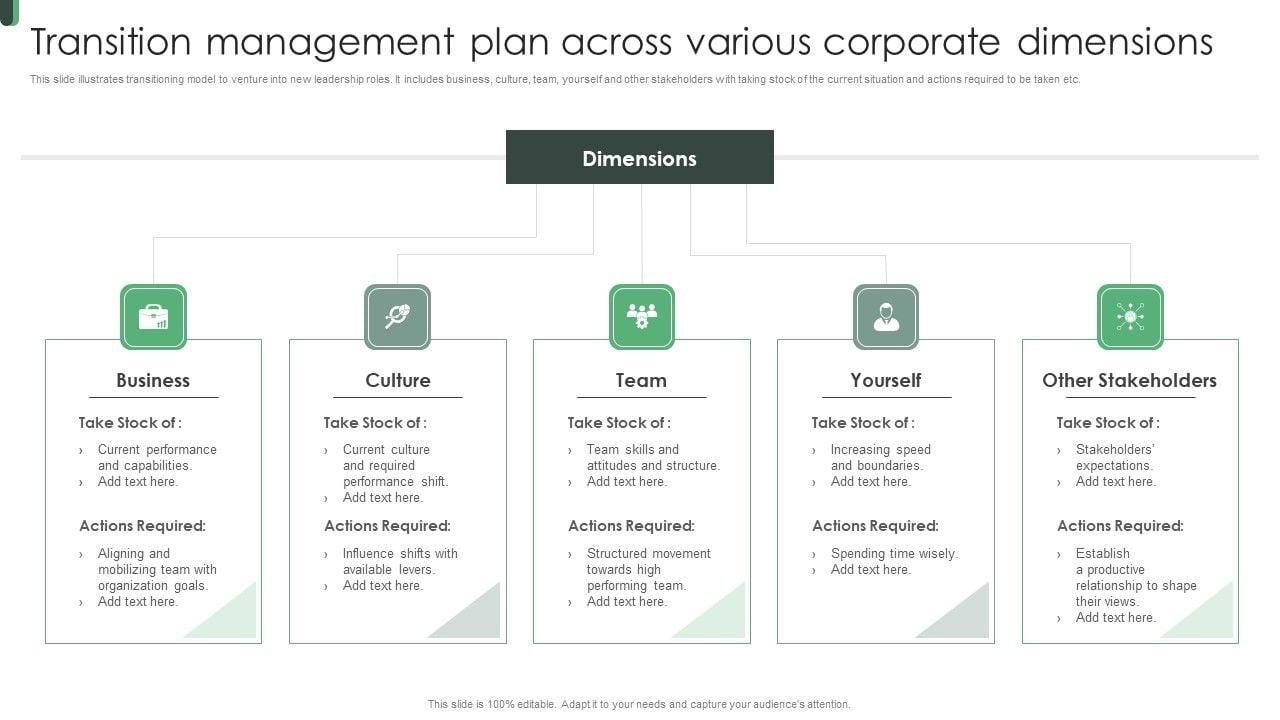 Transition management plan across various corporate dimensions

This slide illustrates transitioning model to venture into new leadership roles. It includes business, culture, team, yourself and other stakeholders with taking stock of the current situation and actions required to be taken etc.

Dimensions

Business

Take Stock of :

› Current performance and capabilities.
› Add text here.

Actions Required:

› Aligning and mobilizing team with organization goals.
› Add text here.

Culture

Take Stock of :

› Current culture and required performance shift.
› Add text here.

Actions Required:

› Influence shifts with available levers.
› Add text here.

Team

Take Stock of :

› Team skills and attitudes and structure.
› Add text here.

Actions Required:

› Structured movement towards high performing team.
› Add text here.

Yourself

Take Stock of :

› Increasing speed and boundaries.
› Add text here.

Actions Required:

› Spending time wisely.
› Add text here.

Other Stakeholders

Take Stock of :

› Stakeholders' expectations.
› Add text here.

Actions Required:

› Establish a productive relationship to shape their views.
› Add text here.

This slide is 100% editable. Adapt it to your needs and capture your audience's attention.